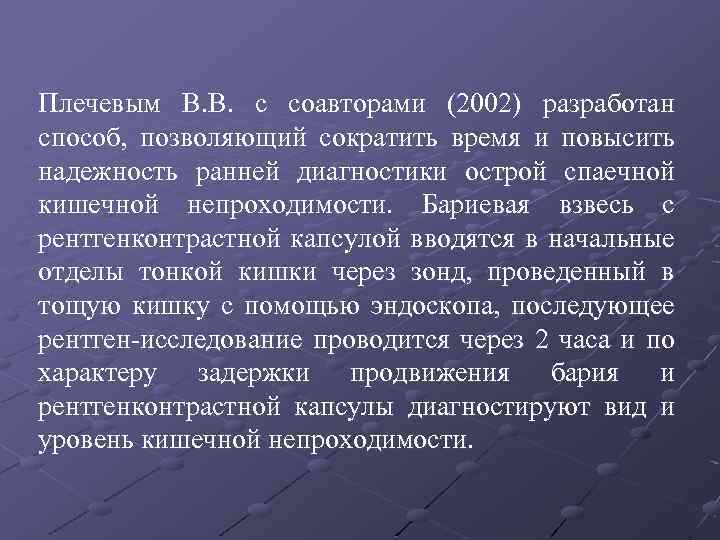 Плечевым В.В. с соавторами (2002) разработан способ, позволяющий сократить время и повысить надежность ранней диагностики острой спаечной кишечной непроходимости. Бариевая взвесь с рентгенконтрастной капсулой вводятся в начальные отделы тонкой кишки через зонд, проведенный в тощую кишку с помощью эндоскопа, последующее рентген-исследование проводится через 2 часа и по характеру задержки продвижения бария и рентгенконтрастной капсулы диагностируют вид и уровень кишечной непроходимости.